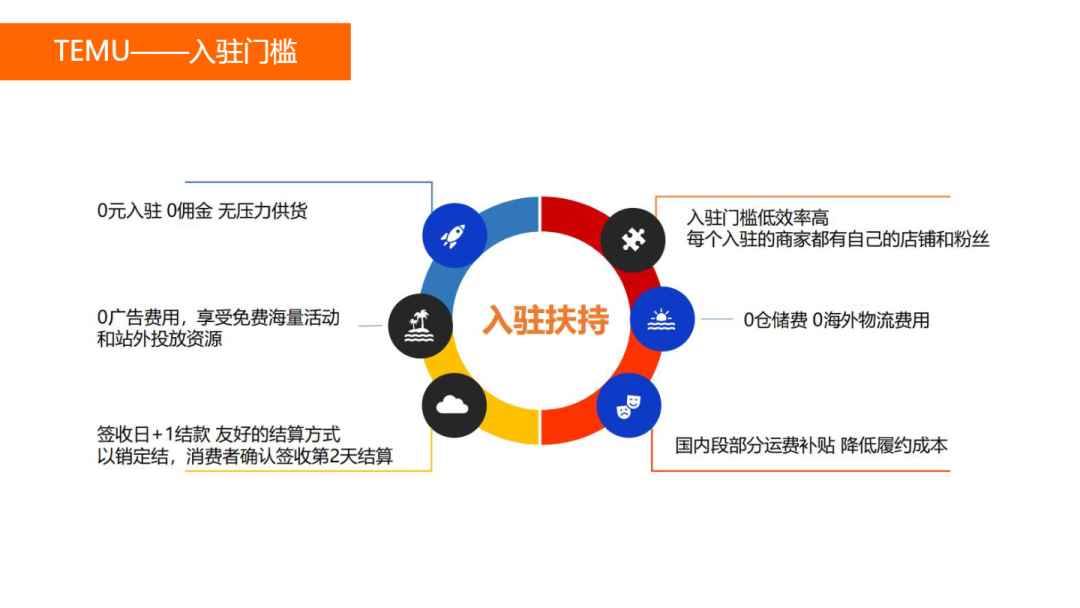 TEMU——入驻门槛

0元入驻 0佣金 无压力供货

0广告费用，享受免费海量活动和站外投放资源

签收日+1结款 友好的结算方式
以销定结，消费者确认签收第2天结算

入驻扶持

入驻门槛低效率高
每个入驻的商家都有自己的店铺和粉丝

0仓储费 0海外物流费用

国内段部分运费补贴 降低履约成本